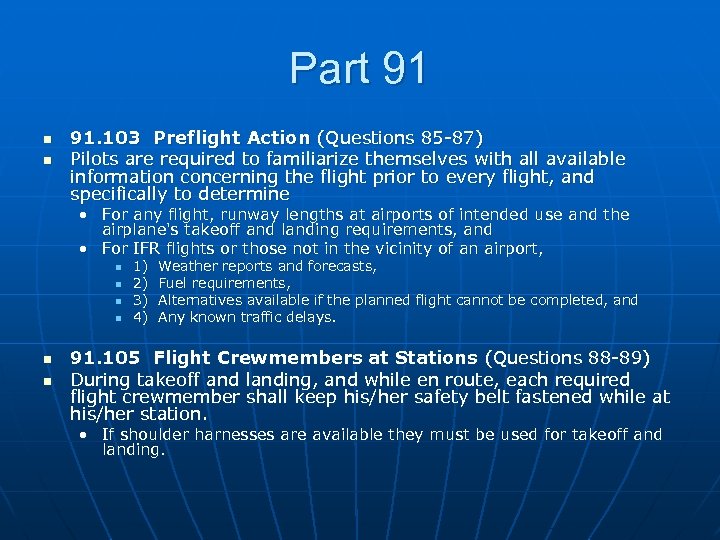 Part 91

- 91.103 Preflight Action (Questions 85-87)
- Pilots are required to familiarize themselves with all available information concerning the flight prior to every flight, and specifically to determine
  - For any flight, runway lengths at airports of intended use and the airplane's takeoff and landing requirements, and
  - For IFR flights or those not in the vicinity of an airport,
    - 1) Weather reports and forecasts,
    - 2) Fuel requirements,
    - 3) Alternatives available if the planned flight cannot be completed, and
    - 4) Any known traffic delays.

- 91.105 Flight Crewmembers at Stations (Questions 88-89)
- During takeoff and landing, and while en route, each required flight crewmember shall keep his/her safety belt fastened while at his/her station.
  - If shoulder harnesses are available they must be used for takeoff and landing.